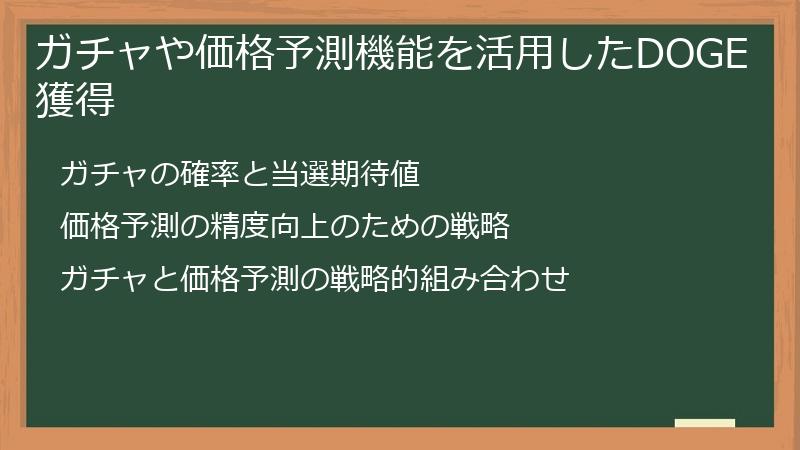 ガチャや価格予測機能を活用したDOGE獲得

ガチャの確率と当選期待値

価格予測の精度向上のための戦略

ガチャと価格予測の戦略的組み合わせ